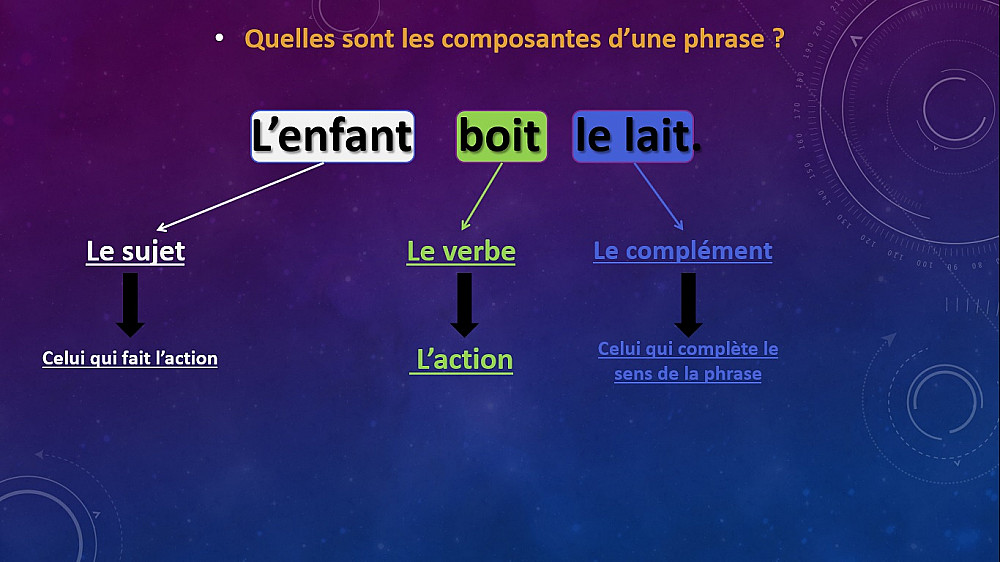 • Quelles sont les composantes d'une phrase ?

L'enfant boit le lait.

Le sujet

Celui qui fait l'action

Le verbe

L'action

Le complément

Celui qui complète le sens de la phrase